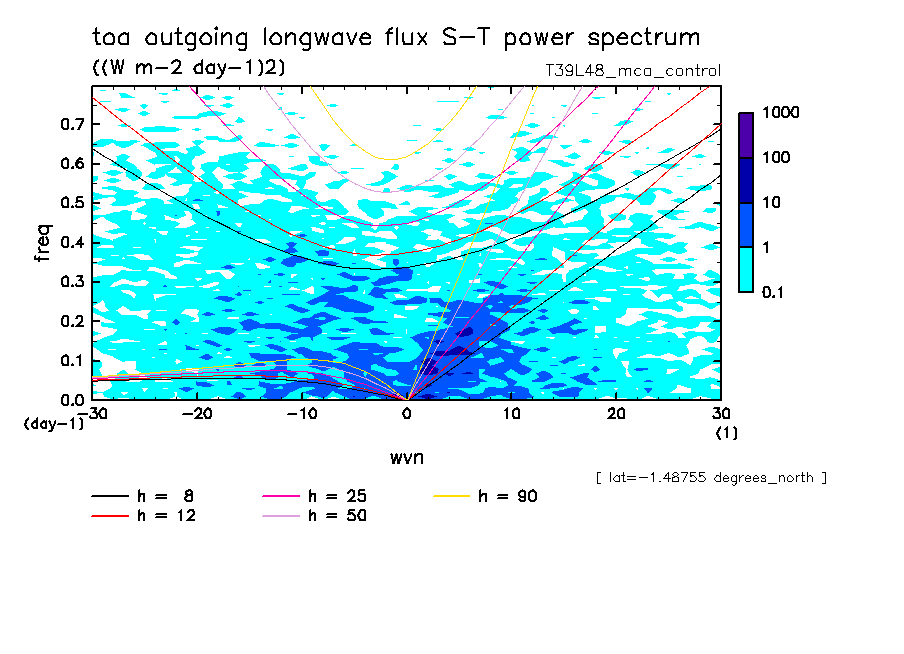 toa outgoing longwave flux S-T power spectrum
((W m-2 day-1)2)
T39L48_mca_control

freq
0.7
0.6
0.5
0.4
0.3
0.2
0.1
0.0
(day-1)
-30
-20
-10
0
10
20
30
(1)
wvn

1000
100
10
1
0.1

[ lat=-1.48755 degrees_north ]

h = 8
h = 12
h = 25
h = 50
h = 90